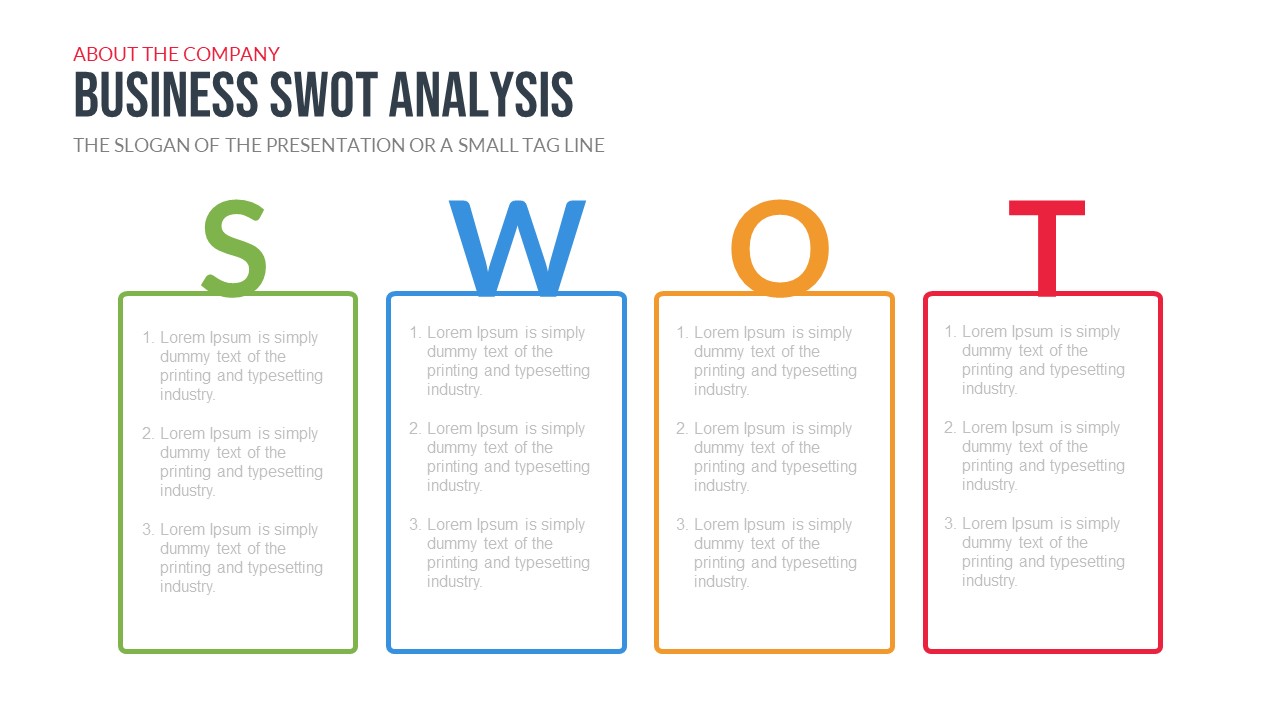 ABOUT THE COMPANY

BUSINESS SWOT ANALYSIS

THE SLOGAN OF THE PRESENTATION OR A SMALL TAG LINE

S

1. Lorem Ipsum is simply dummy text of the printing and typesetting industry.

2. Lorem Ipsum is simply dummy text of the printing and typesetting industry.

3. Lorem Ipsum is simply dummy text of the printing and typesetting industry.

W

1. Lorem Ipsum is simply dummy text of the printing and typesetting industry.

2. Lorem Ipsum is simply dummy text of the printing and typesetting industry.

3. Lorem Ipsum is simply dummy text of the printing and typesetting industry.

O

1. Lorem Ipsum is simply dummy text of the printing and typesetting industry.

2. Lorem Ipsum is simply dummy text of the printing and typesetting industry.

3. Lorem Ipsum is simply dummy text of the printing and typesetting industry.

T

1. Lorem Ipsum is simply dummy text of the printing and typesetting industry.

2. Lorem Ipsum is simply dummy text of the printing and typesetting industry.

3. Lorem Ipsum is simply dummy text of the printing and typesetting industry.